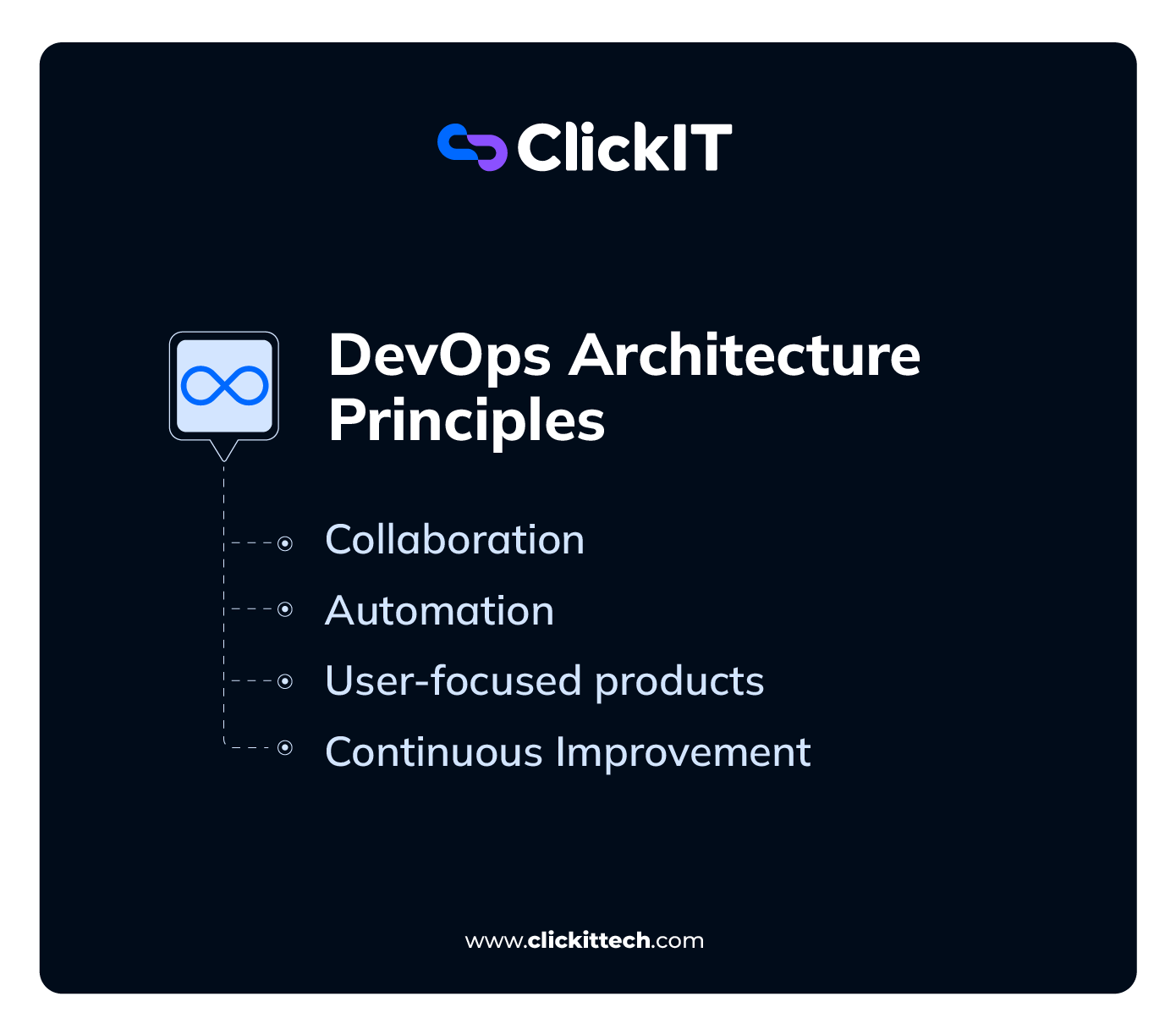 ClickIT

DevOps Architecture Principles

Collaboration

Automation

User-focused products

Continuous Improvement

www.clickittech.com